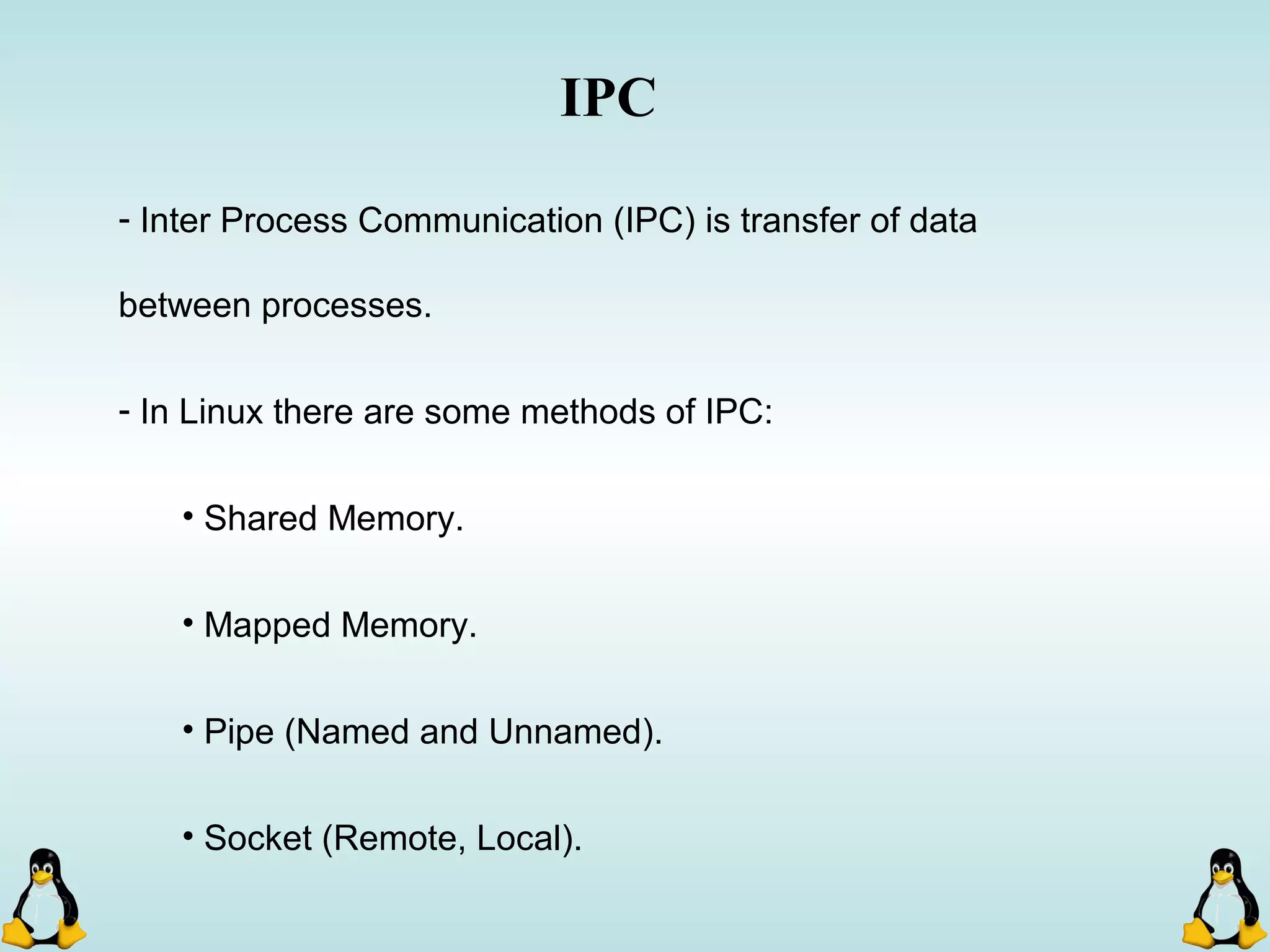 IPC

- Inter Process Communication (IPC) is transfer of data between processes.

- In Linux there are some methods of IPC:

• Shared Memory.

• Mapped Memory.

• Pipe (Named and Unnamed).

• Socket (Remote, Local).